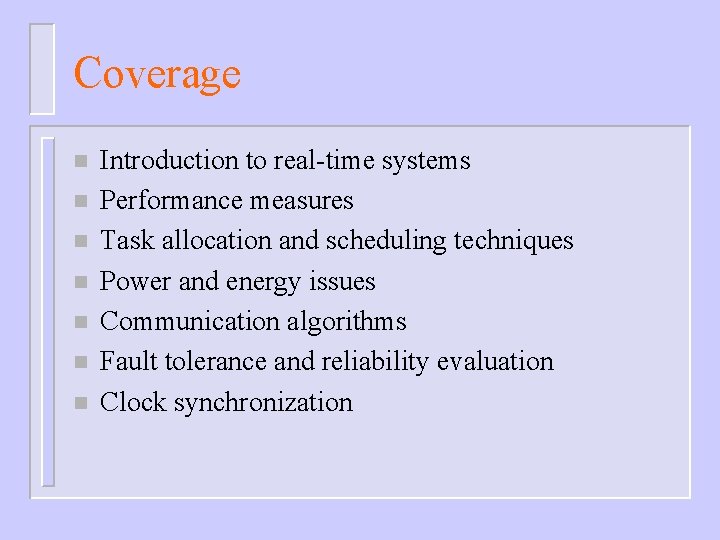 Coverage

- Introduction to real-time systems
- Performance measures
- Task allocation and scheduling techniques
- Power and energy issues
- Communication algorithms
- Fault tolerance and reliability evaluation
- Clock synchronization